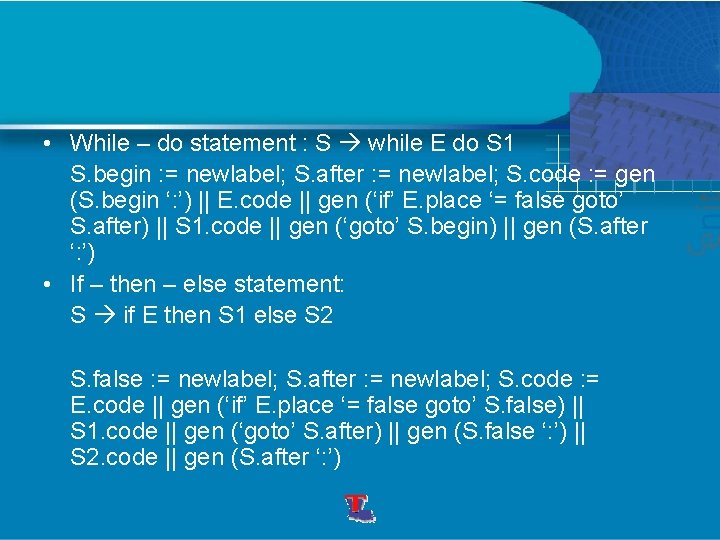 • While – do statement : S → while E do S1

S.begin := newlabel; S.after := newlabel; S.code := gen (S.begin ‘:’) || E.code || gen (‘if’ E.place ‘= false goto’ S.after) || S1.code || gen (‘goto’ S.begin) || gen (S.after ‘:’)

• If – then – else statement:

S → if E then S1 else S2

S.false := newlabel; S.after := newlabel; S.code := E.code || gen (‘if’ E.place ‘= false goto’ S.false) || S1.code || gen (‘goto’ S.after) || gen (S.false ‘:’) || S2.code || gen (S.after ‘:’)